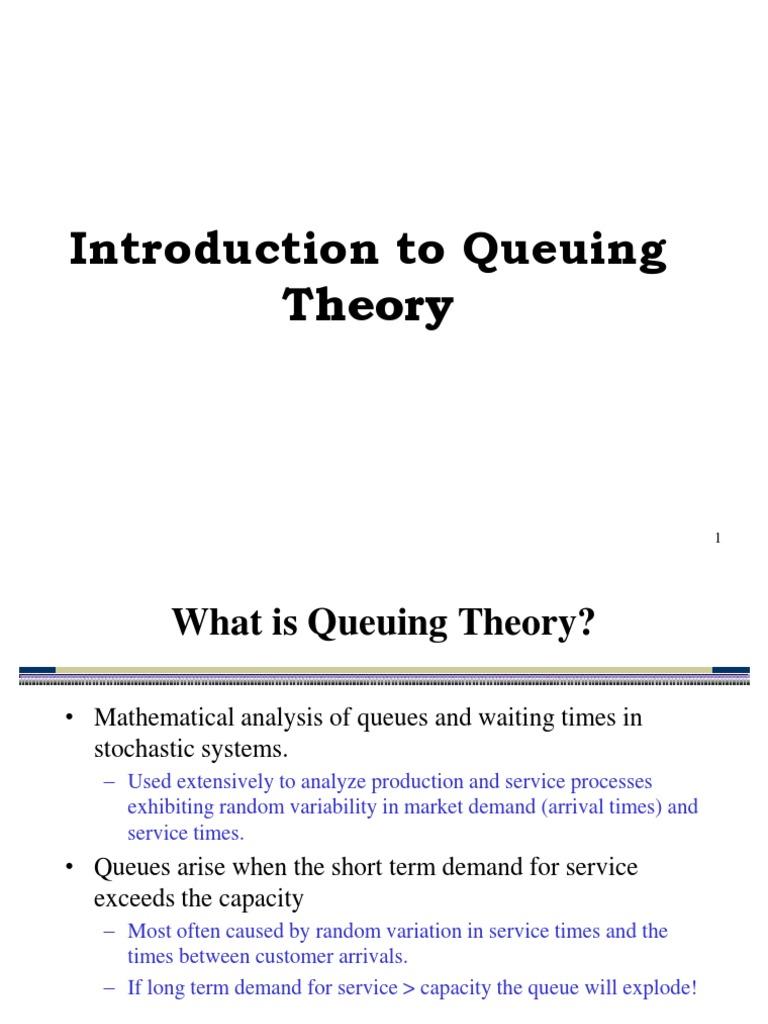 Introduction to Queuing Theory

1

What is Queuing Theory?

• Mathematical analysis of queues and waiting times in stochastic systems.

– Used extensively to analyze production and service processes exhibiting random variability in market demand (arrival times) and service times.

• Queues arise when the short term demand for service exceeds the capacity

– Most often caused by random variation in service times and the times between customer arrivals.

– If long term demand for service > capacity the queue will explode!